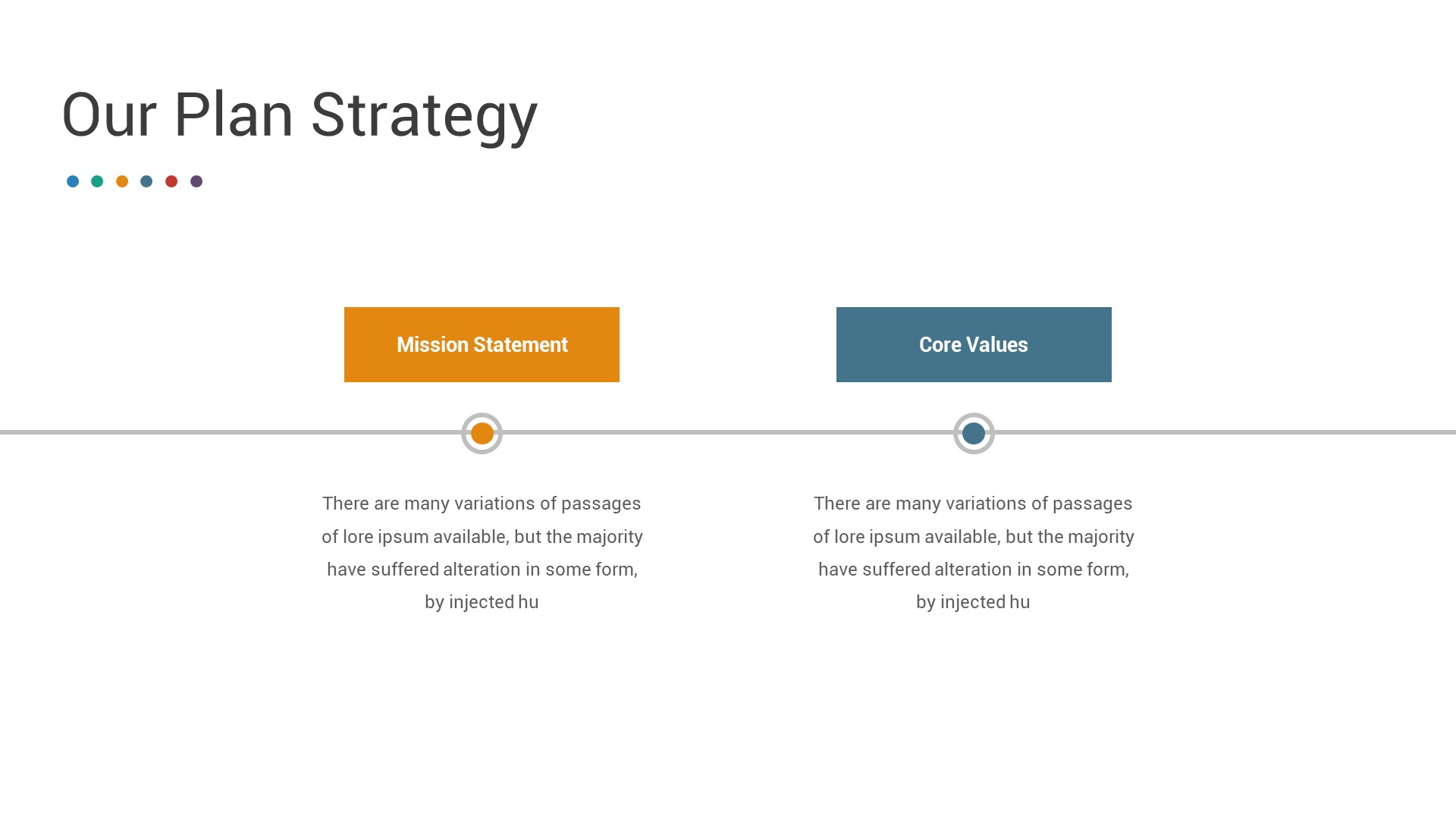 Our Plan Strategy

Mission Statement

There are many variations of passages of lore ipsum available, but the majority have suffered alteration in some form, by injected hu

Core Values

There are many variations of passages of lore ipsum available, but the majority have suffered alteration in some form, by injected hu